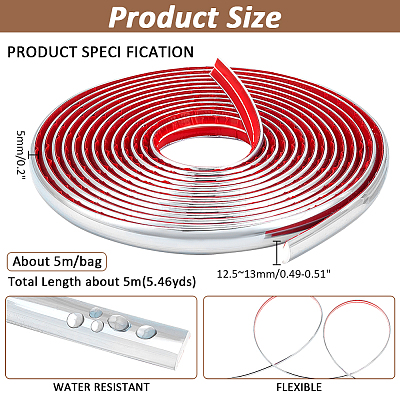 Product Size

PRODUCT SPECI FICATION

5mm/0.2"

About 5m/bag

Total Length about 5m(5.46yds)

12.5~13mm/0.49-0.51"

WATER RESISTANT

FLEXIBLE